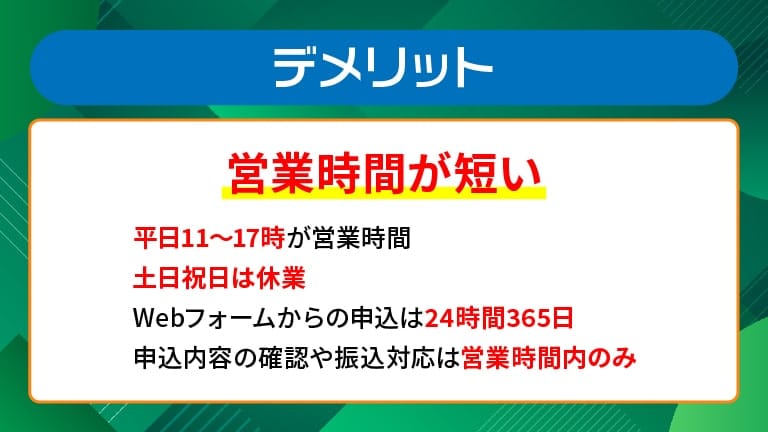 デメリット

営業時間が短い

平日11～17時が営業時間

土日祝日は休業

Webフォームからの申込は24時間365日

申込内容の確認や振込対応は営業時間内のみ